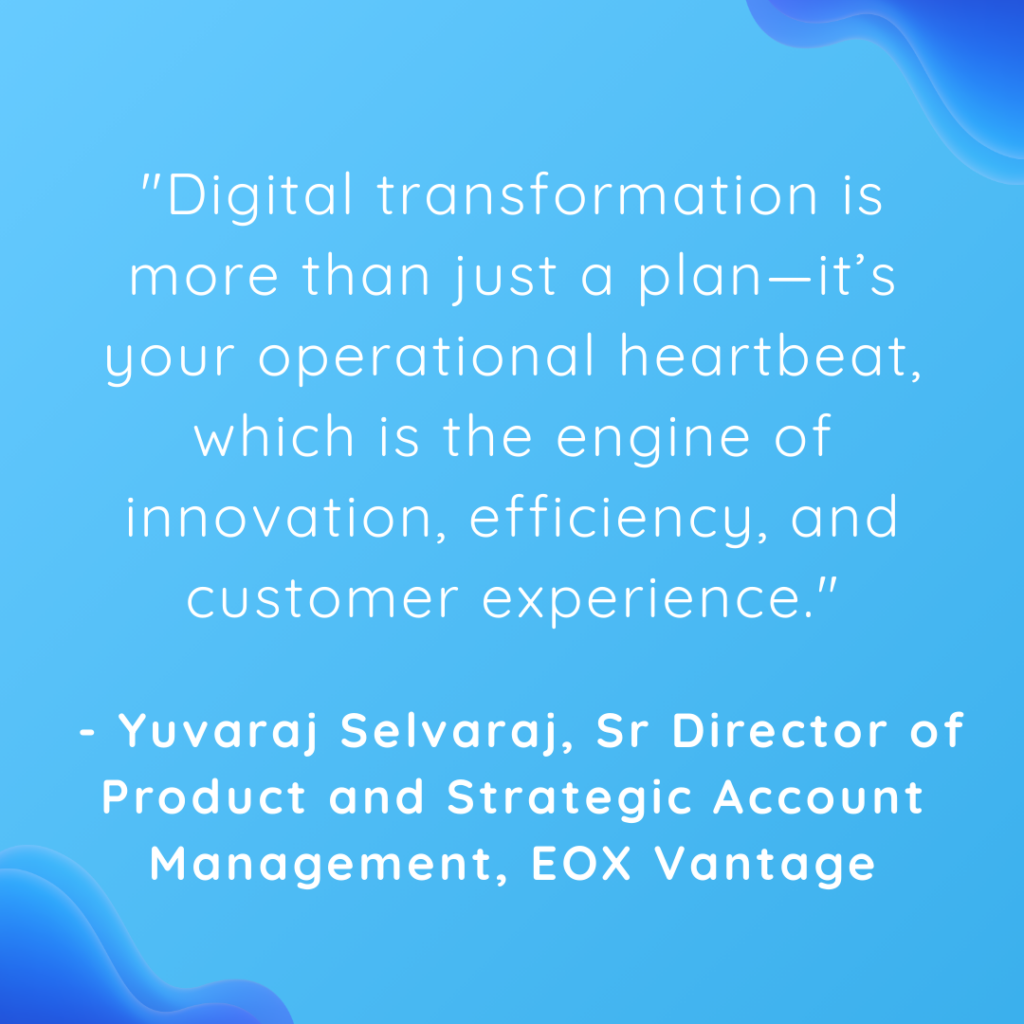 "Digital transformation is more than just a plan—it's your operational heartbeat, which is the engine of innovation, efficiency, and customer experience."

- Yuvaraj Selvaraj, Sr Director of Product and Strategic Account Management, EOX Vantage